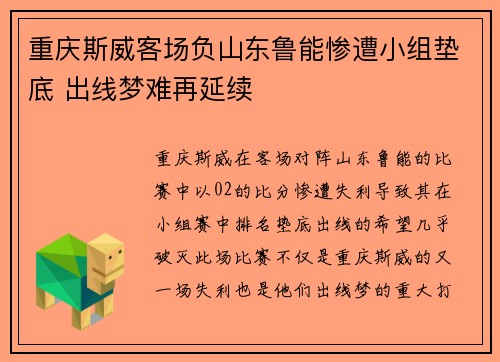 重庆斯威客场负山东鲁能惨遭小组垫底 出线梦难再延续

重庆斯威在客场对阵山东鲁能的比赛中以02的比分惨遭失利导致其在小组赛中排名垫底出线的希望几乎破灭此场比赛不仅是重庆斯威的又一场失利也是他们出线梦的重大打